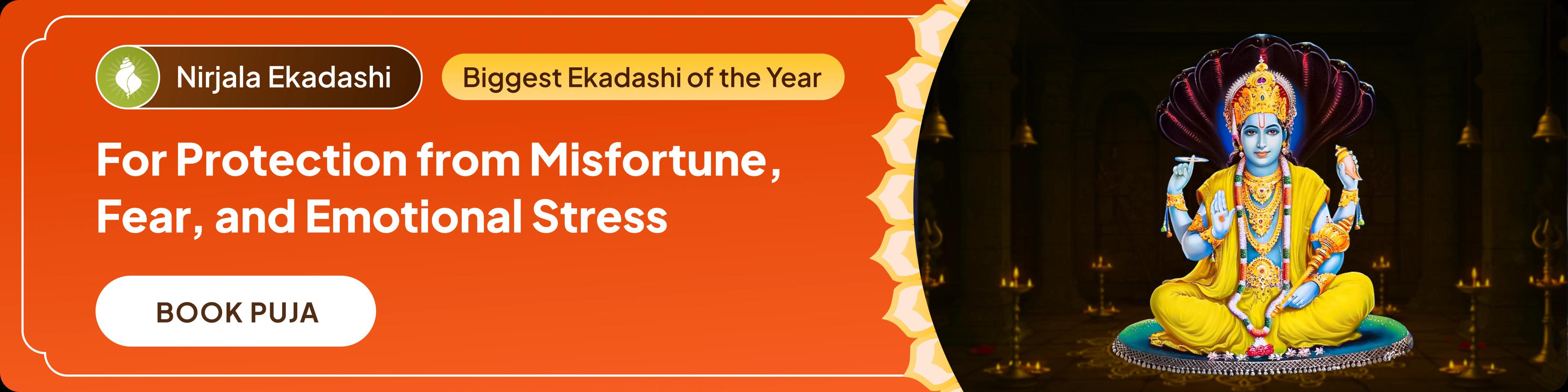 Nirjala Ekadashi

Biggest Ekadashi of the Year

For Protection from Misfortune, Fear, and Emotional Stress

BOOK PUJA